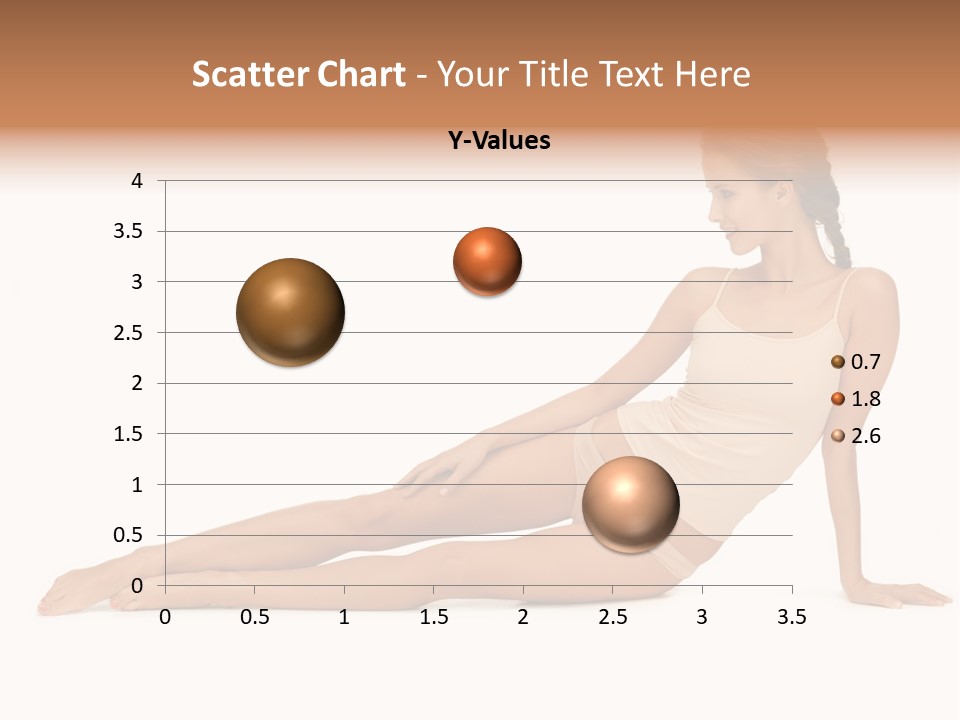 Scatter Chart - Your Title Text Here

Y-Values

4
3.5
3
2.5
2
1.5
1
0.5
0

0 0.5 1 1.5 2 2.5 3 3.5

0.7
1.8
2.6